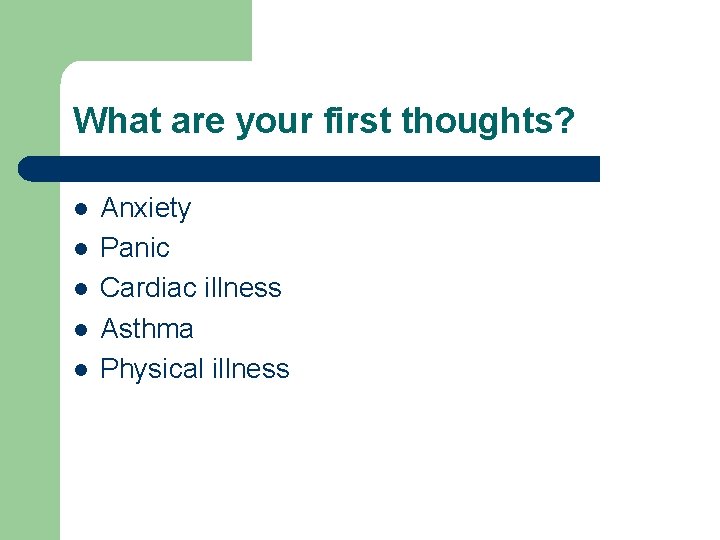 What are your first thoughts?

- Anxiety
- Panic
- Cardiac illness
- Asthma
- Physical illness